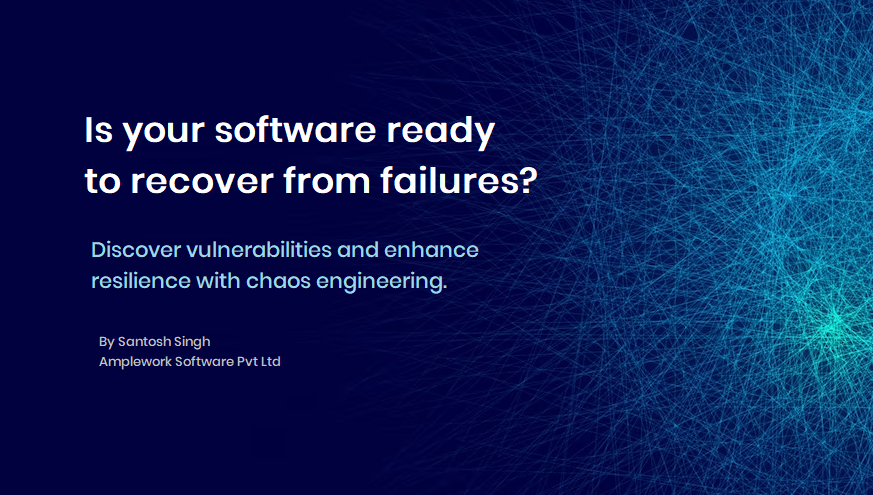 Is your software ready to recover from failures?

Discover vulnerabilities and enhance resilience with chaos engineering.

By Santosh Singh
Amplework Software Pvt Ltd